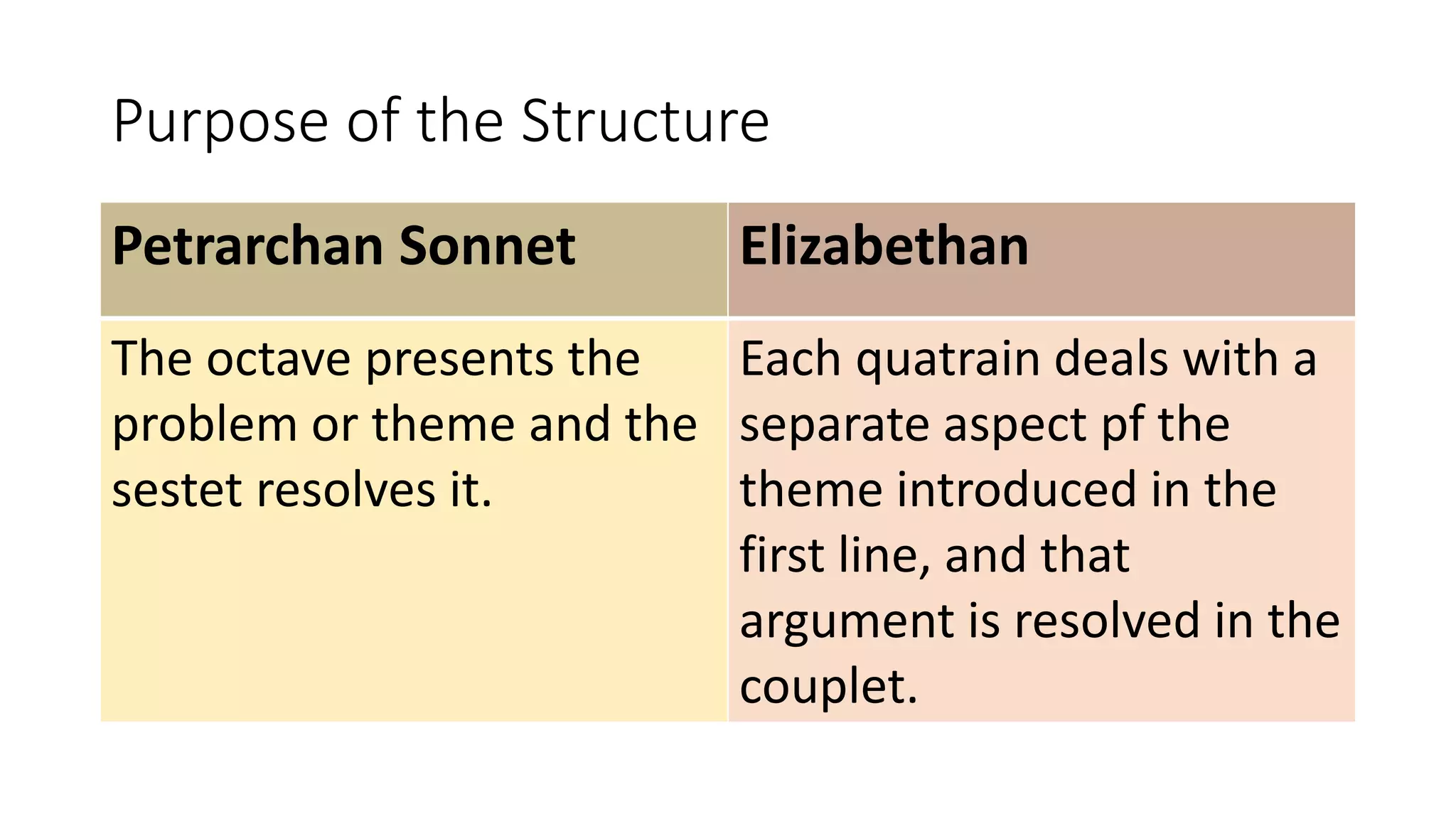 Purpose of the Structure

| Petrarchan Sonnet | Elizabethan |
|---|---|
| The octave presents the problem or theme and the sestet resolves it. | Each quatrain deals with a separate aspect pf the theme introduced in the first line, and that argument is resolved in the couplet. |